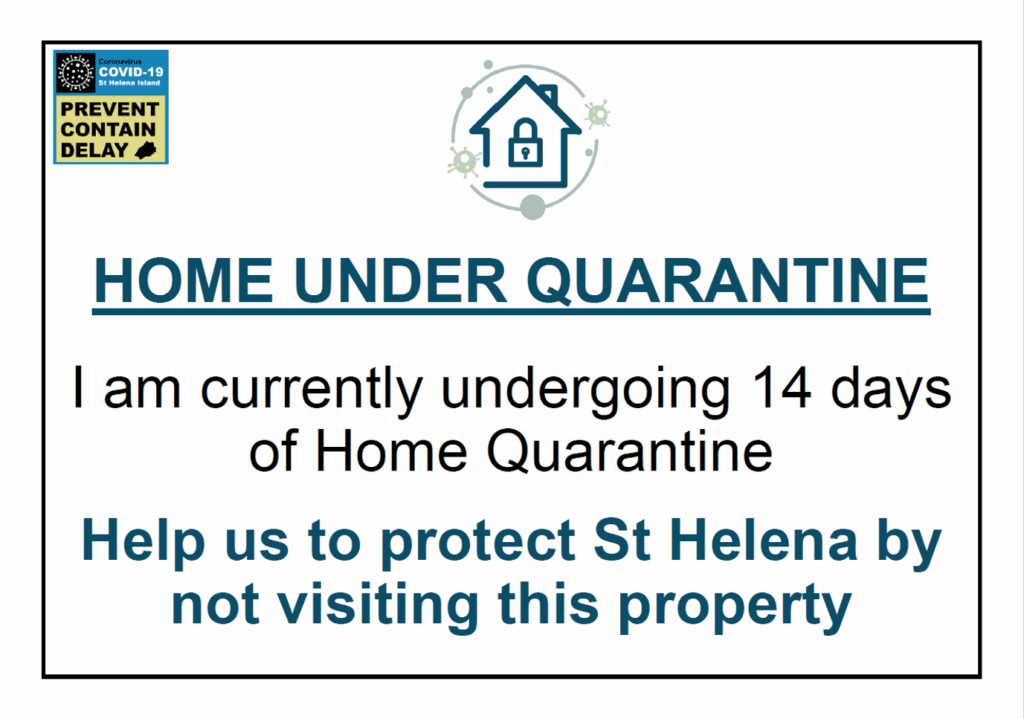 Coronavirus
COVID-19
St Helena Island

PREVENT
CONTAIN
DELAY

HOME UNDER QUARANTINE

I am currently undergoing 14 days of Home Quarantine

Help us to protect St Helena by not visiting this property